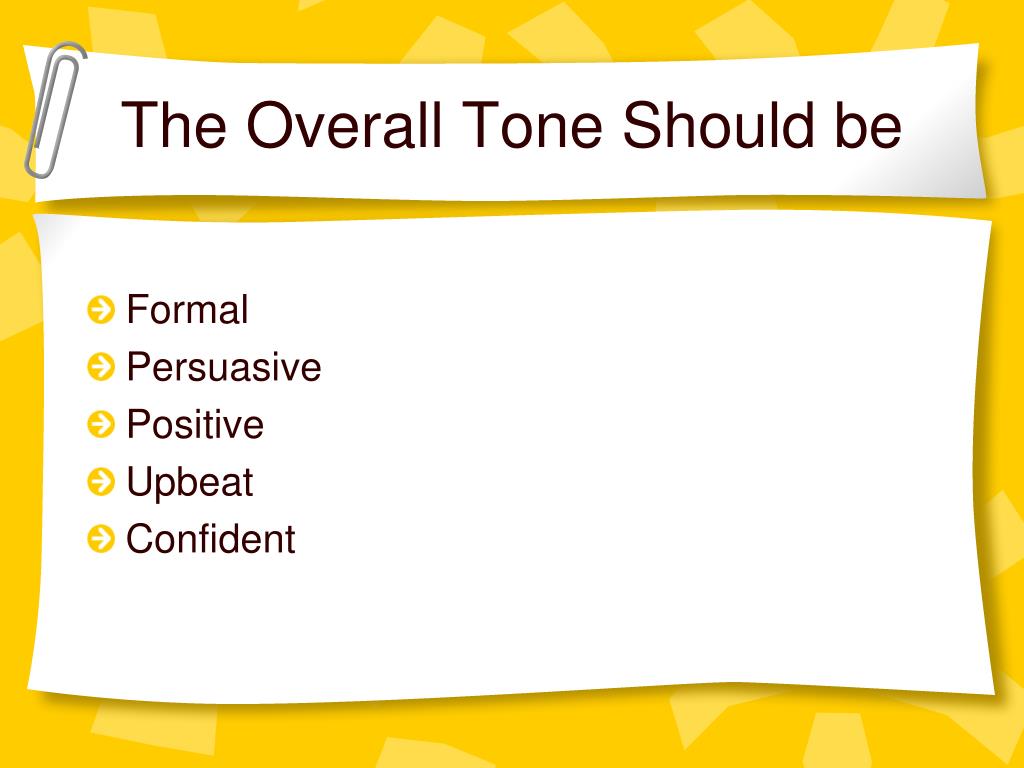 The Overall Tone Should be

Formal
Persuasive
Positive
Upbeat
Confident